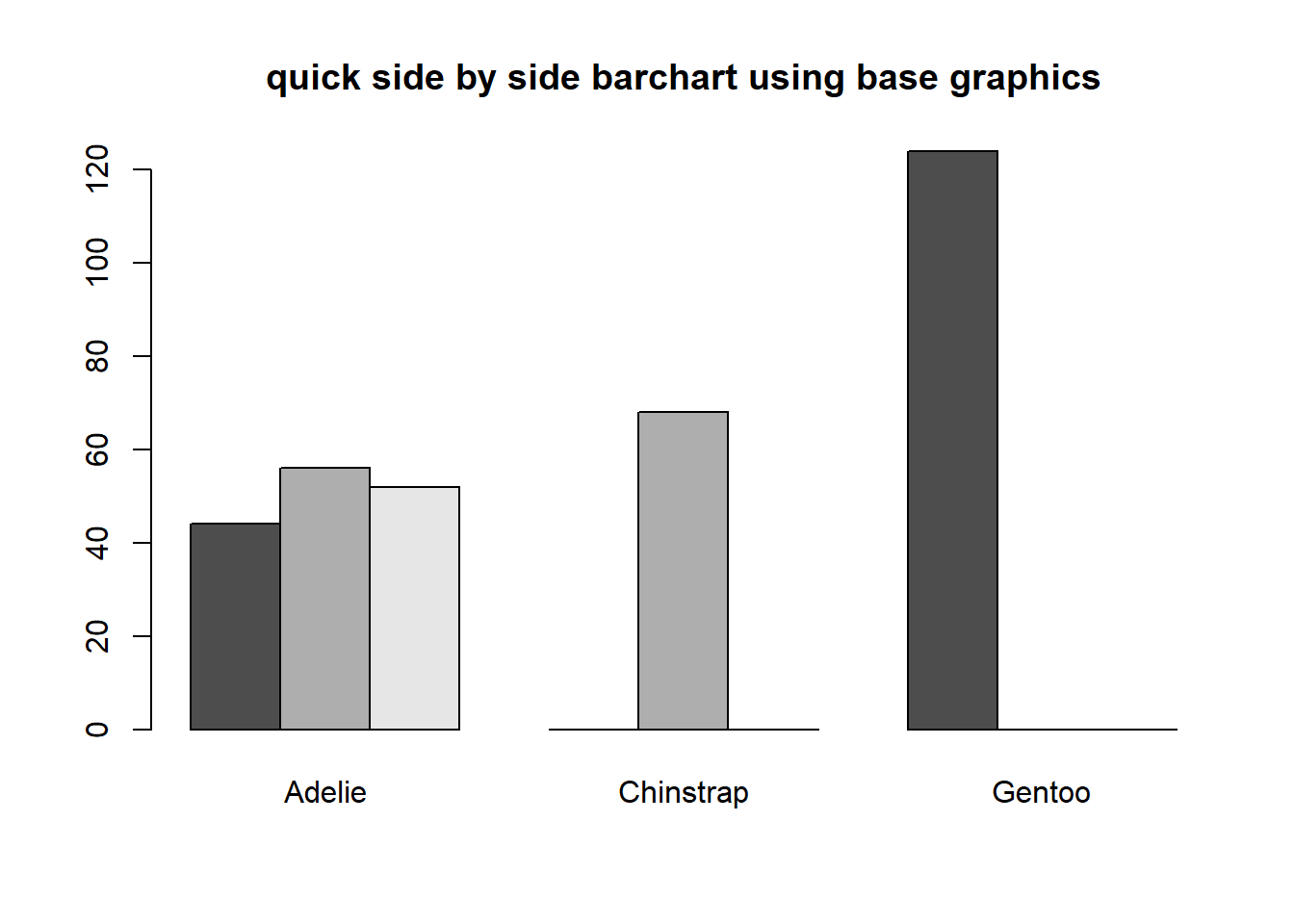 quick side by side barchart using base graphics

120
100
80
60
40
20
0

Adelie
Chinstrap
Gentoo